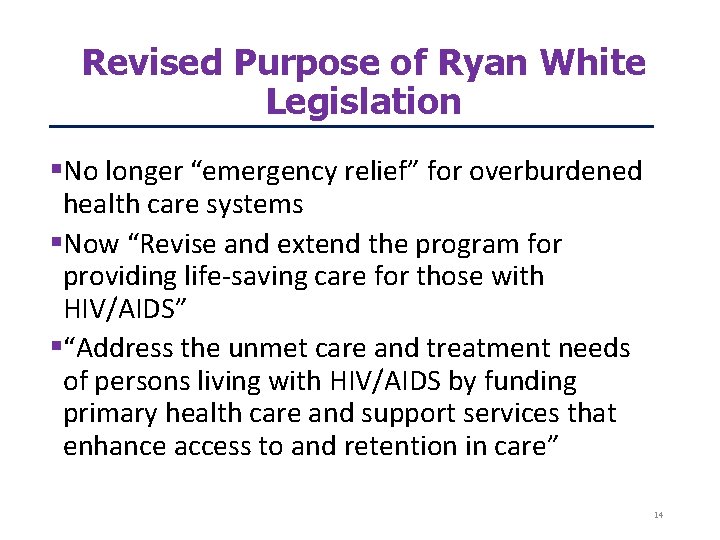 Revised Purpose of Ryan White Legislation

▪No longer “emergency relief” for overburdened health care systems

▪Now “Revise and extend the program for providing life-saving care for those with HIV/AIDS”

▪“Address the unmet care and treatment needs of persons living with HIV/AIDS by funding primary health care and support services that enhance access to and retention in care”

14